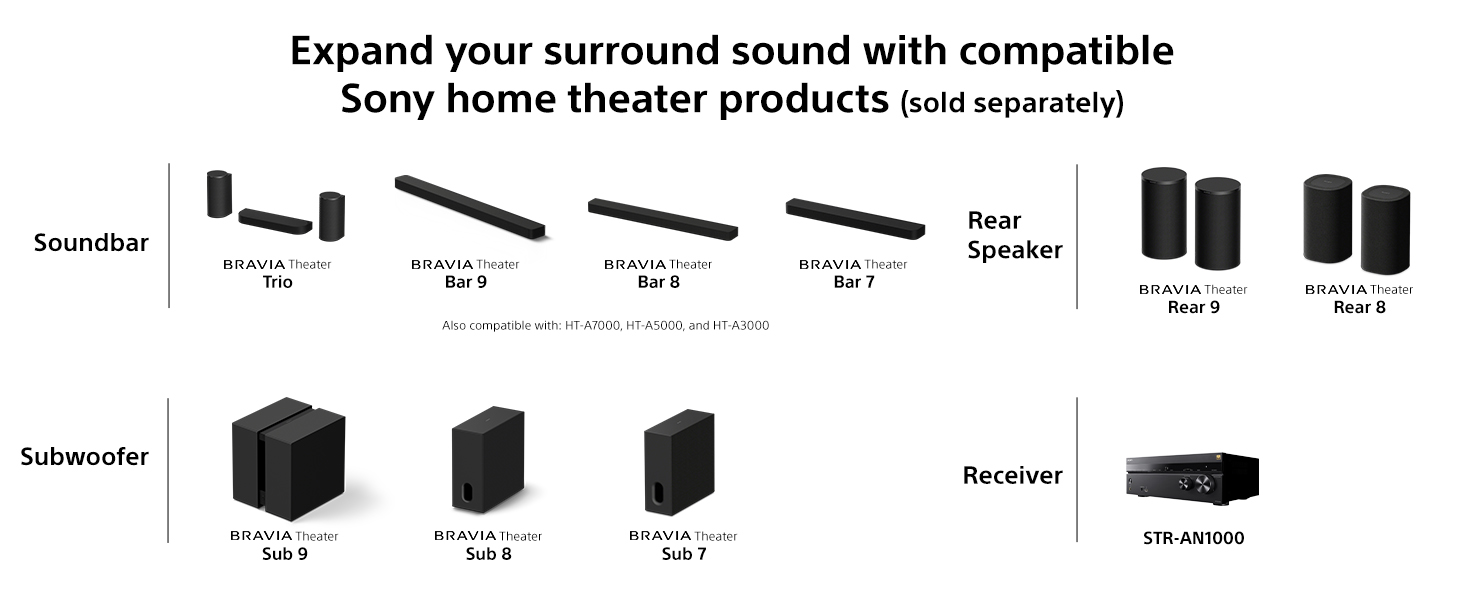 Expand your surround sound with compatible Sony home theater products (sold separately)

Soundbar

BRAVIA Theater
Trio

BRAVIA Theater
Bar 9

BRAVIA Theater
Bar 8

BRAVIA Theater
Bar 7

Also compatible with: HT-A7000, HT-A5000, and HT-A3000

Rear Speaker

BRAVIA Theater
Rear 9

BRAVIA Theater
Rear 8

Subwoofer

BRAVIA Theater
Sub 9

BRAVIA Theater
Sub 8

BRAVIA Theater
Sub 7

Receiver

STR-AN1000